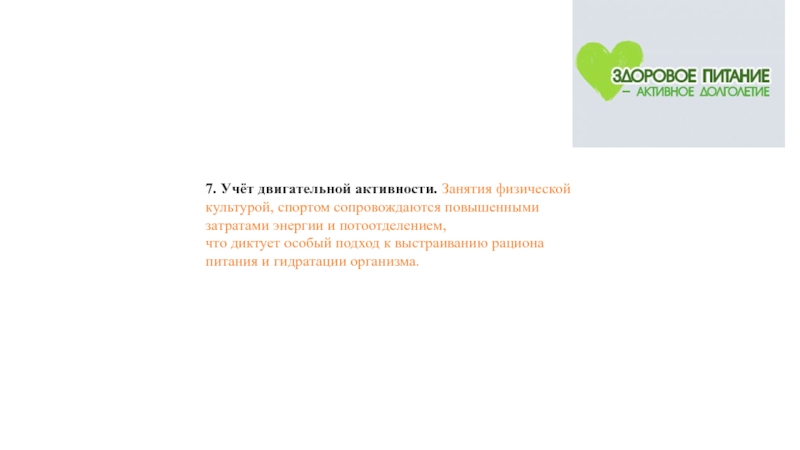 ЗДОРОВОЕ ПИТАНИЕ
– АКТИВНОЕ ДОЛГОЛЕТИЕ

7. Учёт двигательной активности. Занятия физической культурой, спортом сопровождаются повышенными затратами энергии и потоотделением,
что диктует особый подход к выстраиванию рациона питания и гидратации организма.